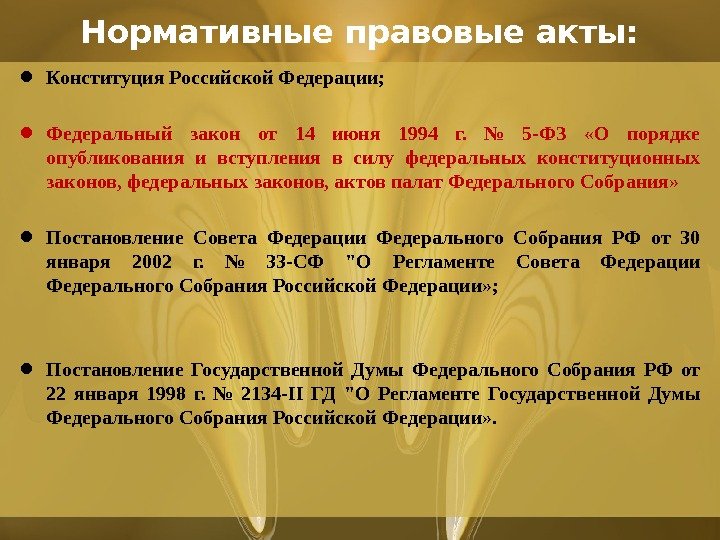 Нормативные правовые акты:

- Конституция Российской Федерации;

- Федеральный закон от 14 июня 1994 г. № 5-ФЗ «О порядке опубликования и вступления в силу федеральных конституционных законов, федеральных законов, актов палат Федерального Собрания»

- Постановление Совета Федерации Федерального Собрания РФ от 30 января 2002 г. № 33-СФ "О Регламенте Совета Федерации Федерального Собрания Российской Федерации»;

- Постановление Государственной Думы Федерального Собрания РФ от 22 января 1998 г. № 2134-II ГД "О Регламенте Государственной Думы Федерального Собрания Российской Федерации».